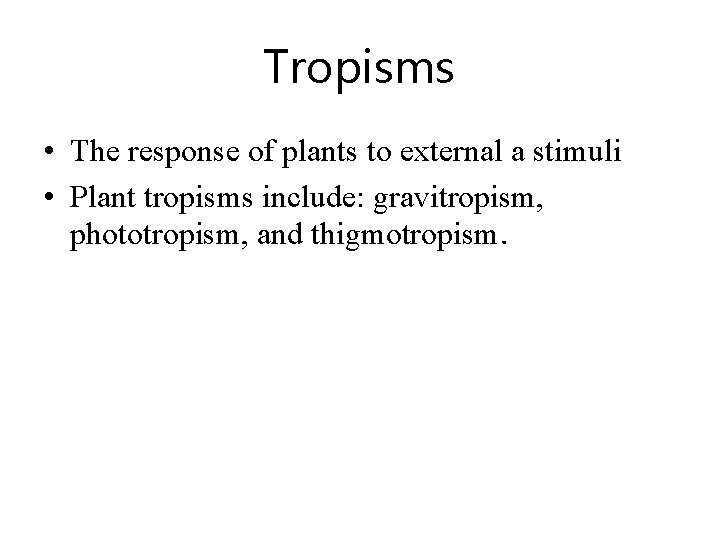 Tropisms

• The response of plants to external a stimuli
• Plant tropisms include: gravitropism, phototropism, and thigmotropism.